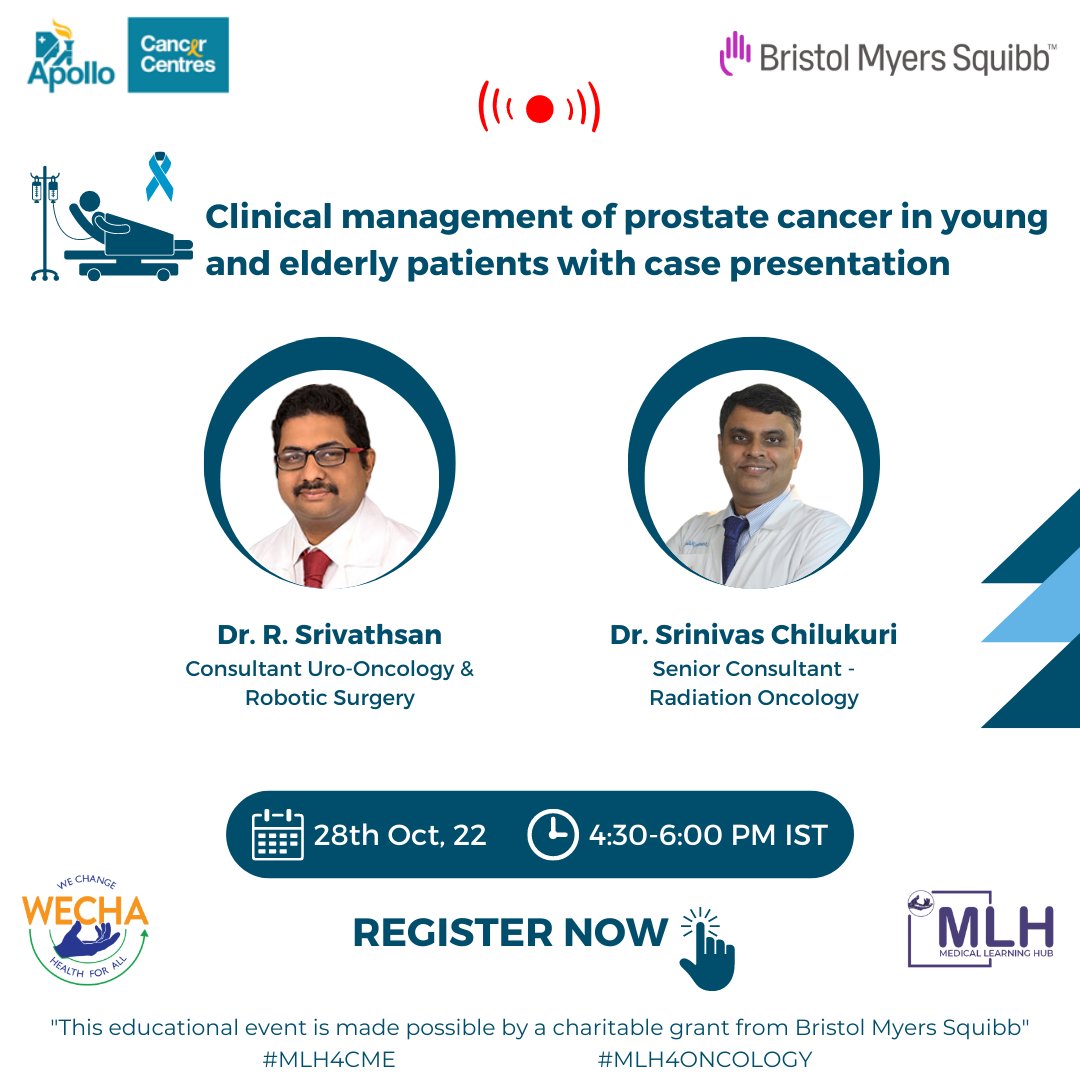 Apollo Cancer Centres

Bristol Myers Squibb™

Clinical management of prostate cancer in young and elderly patients with case presentation

Dr. R. Srivathsan
Consultant Uro-Oncology & Robotic Surgery

Dr. Srinivas Chilukuri
Senior Consultant - Radiation Oncology

28th Oct, 22 4:30-6:00 PM IST

WE CHANGE WECHA HEALTH FOR ALL

REGISTER NOW

MLH MEDICAL LEARNING HUB

"This educational event is made possible by a charitable grant from Bristol Myers Squibb"
#MLH4CME #MLH4ONCOLOGY